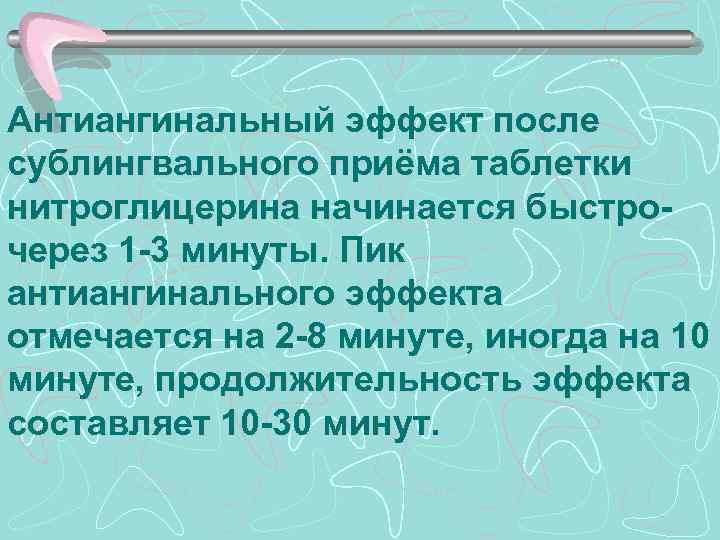 Антиангинальный эффект после сублингвального приёма таблетки нитроглицерина начинается быстро- через 1-3 минуты. Пик антиангинального эффекта отмечается на 2-8 минуте, иногда на 10 минуте, продолжительность эффекта составляет 10-30 минут.